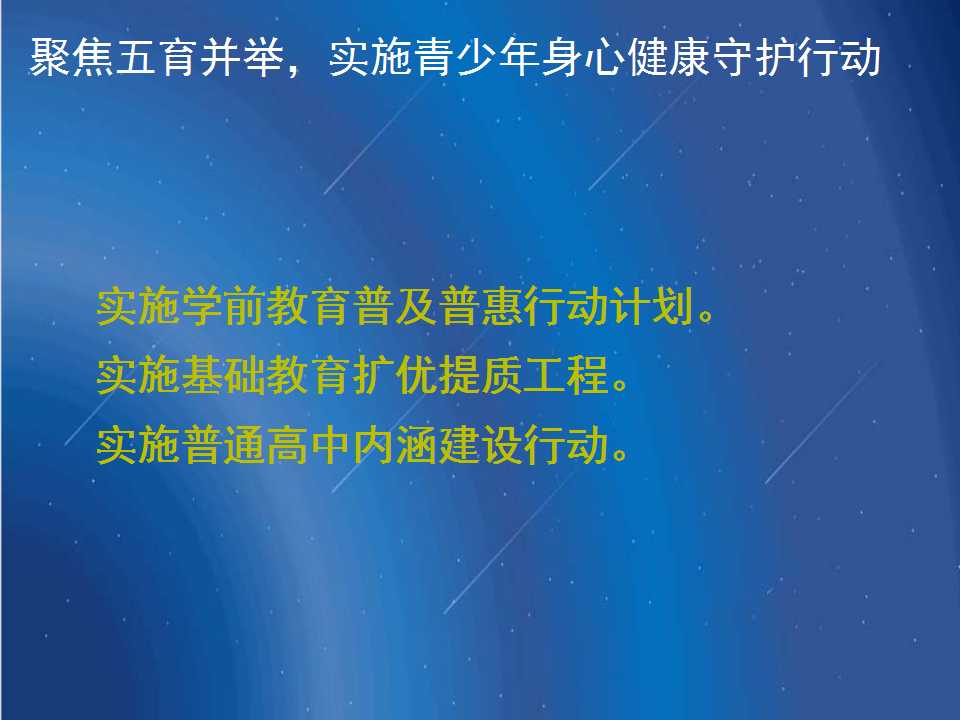 聚焦五育并举，实施青少年身心健康守护行动

实施学前教育普及普惠行动计划。
实施基础教育扩优提质工程。
实施普通高中内涵建设行动。